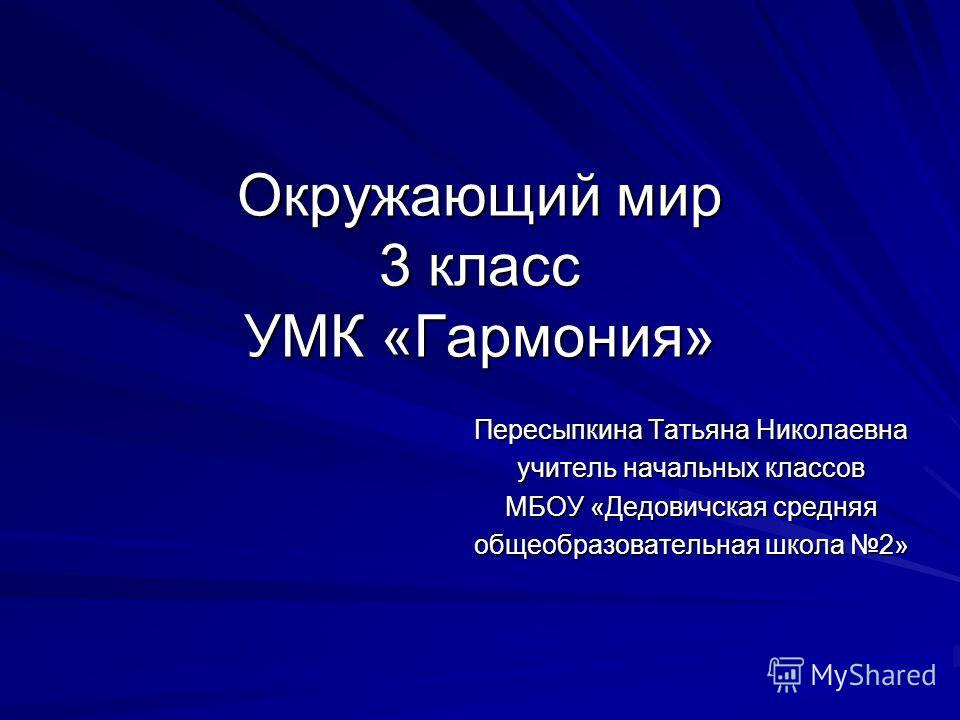 Окружающий мир
3 класс
УМК «Гармония»

Пересыпкина Татьяна Николаевна
учитель начальных классов
МБОУ «Дедовичская средняя общеобразовательная школа №2»

MyShared